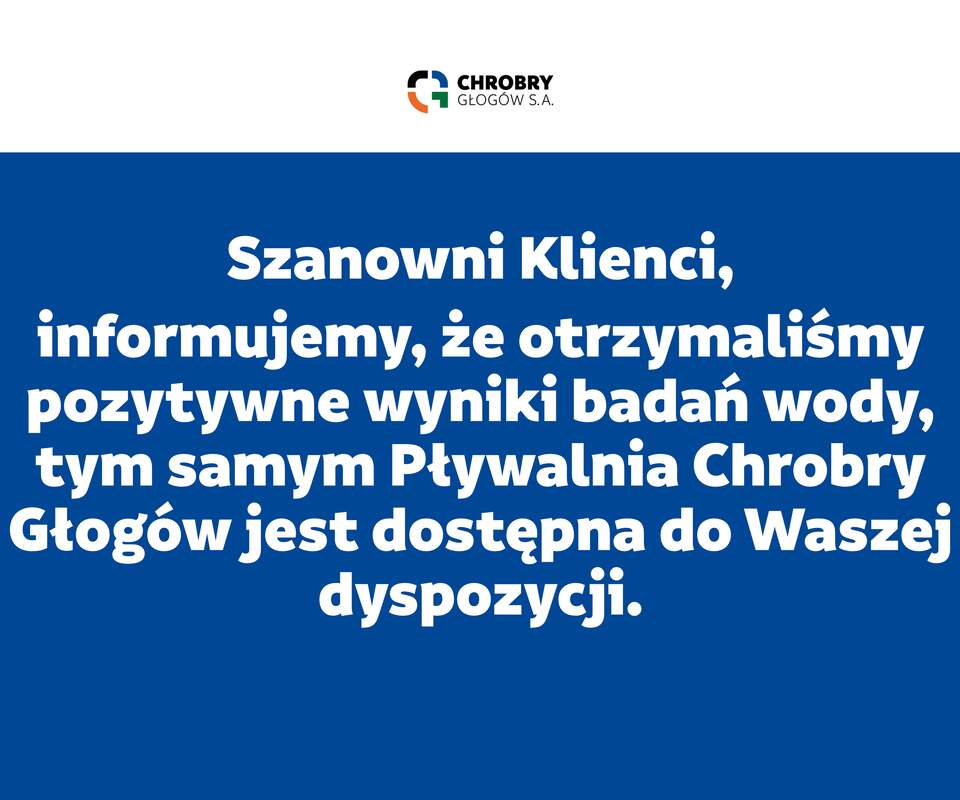 CHROBRY
GŁOGÓW S.A.

Szanowni Klienci,

informujemy, że otrzymaliśmy pozytywne wyniki badań wody, tym samym Pływalnia Chrobry Głogów jest dostępna do Waszej dyspozycji.